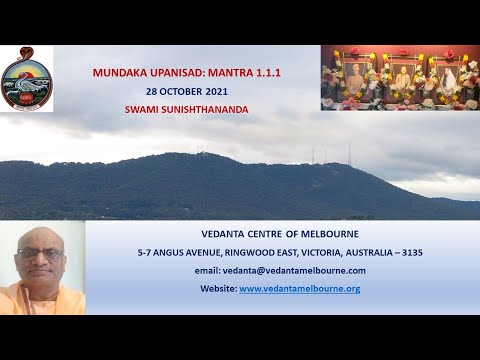 MUNDAKA UPANISAD: MANTRA 1.1.1

28 OCTOBER 2021

SWAMI SUNISHTHANANDA

VEDANTA CENTRE OF MELBOURNE

5-7 ANGUS AVENUE, RINGWOOD EAST, VICTORIA, AUSTRALIA – 3135

email: vedanta@vedantamelbourne.com

Website: www.vedantamelbourne.org